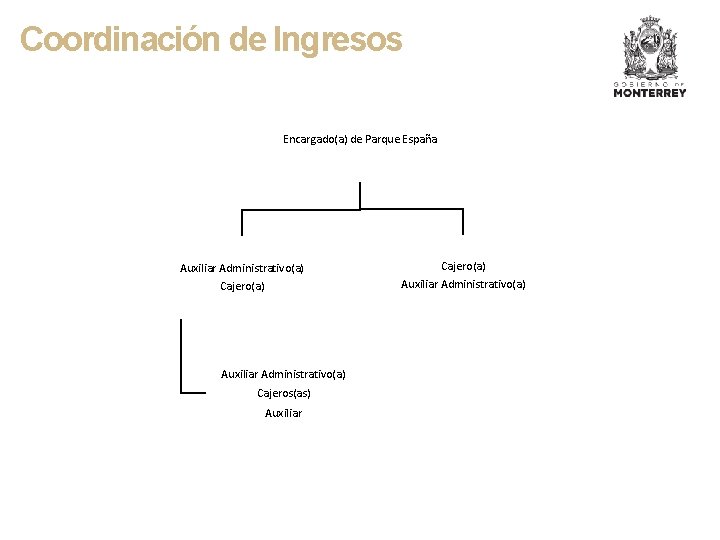 Coordinación de Ingresos

GOBIERNO DE
MONTERREY

Encargado(a) de Parque España

Auxiliar Administrativo(a)
Cajero(a)

Cajero(a)
Auxiliar Administrativo(a)

Auxiliar Administrativo(a)
Cajeros(as)
Auxiliar